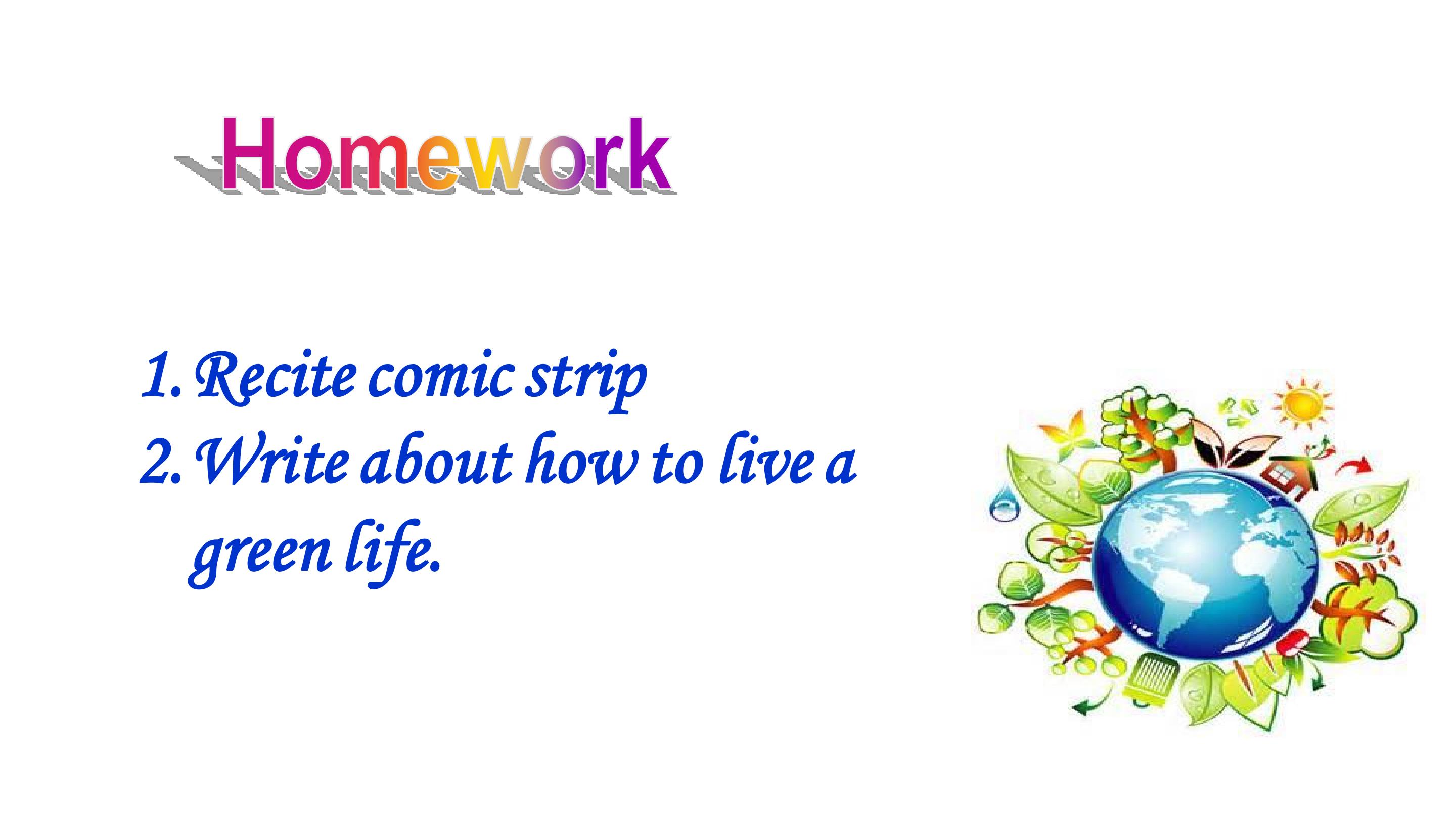 Homework

1. Recite comic strip
2. Write about how to live a green life.